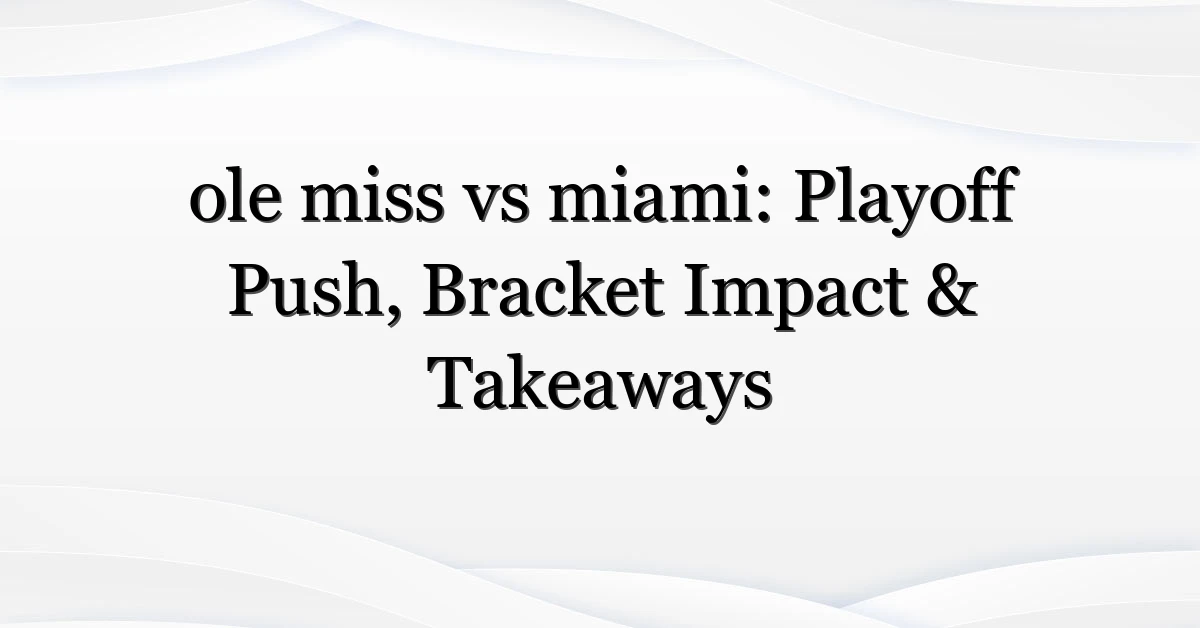 ole miss vs miami: Playoff Push, Bracket Impact & Takeaways